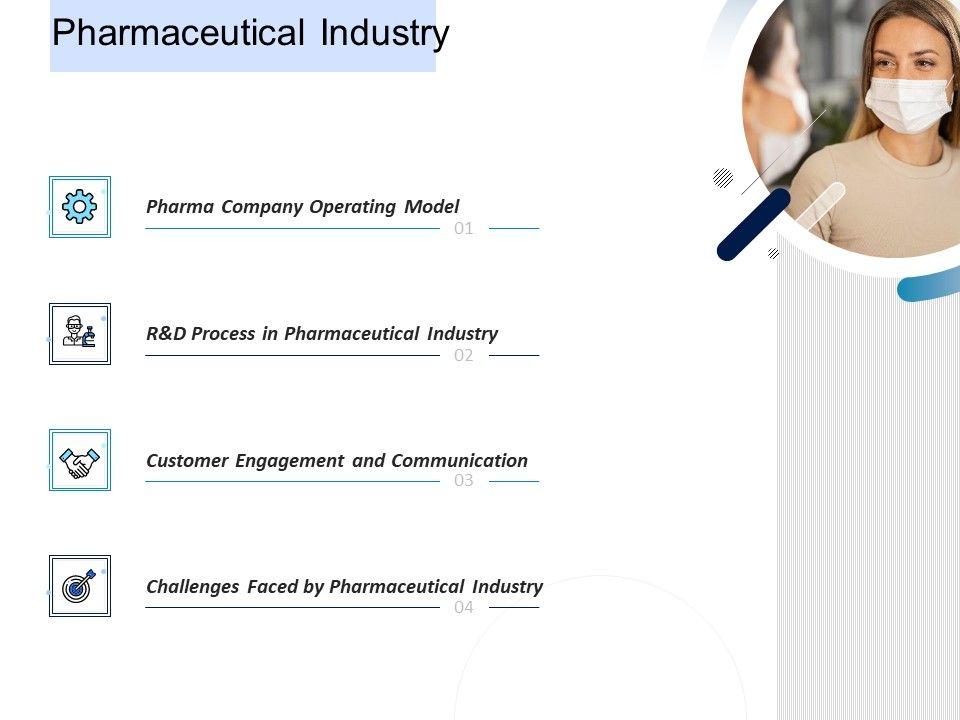 Pharmaceutical Industry

Pharma Company Operating Model
01

R&D Process in Pharmaceutical Industry
02

Customer Engagement and Communication
03

Challenges Faced by Pharmaceutical Industry
04